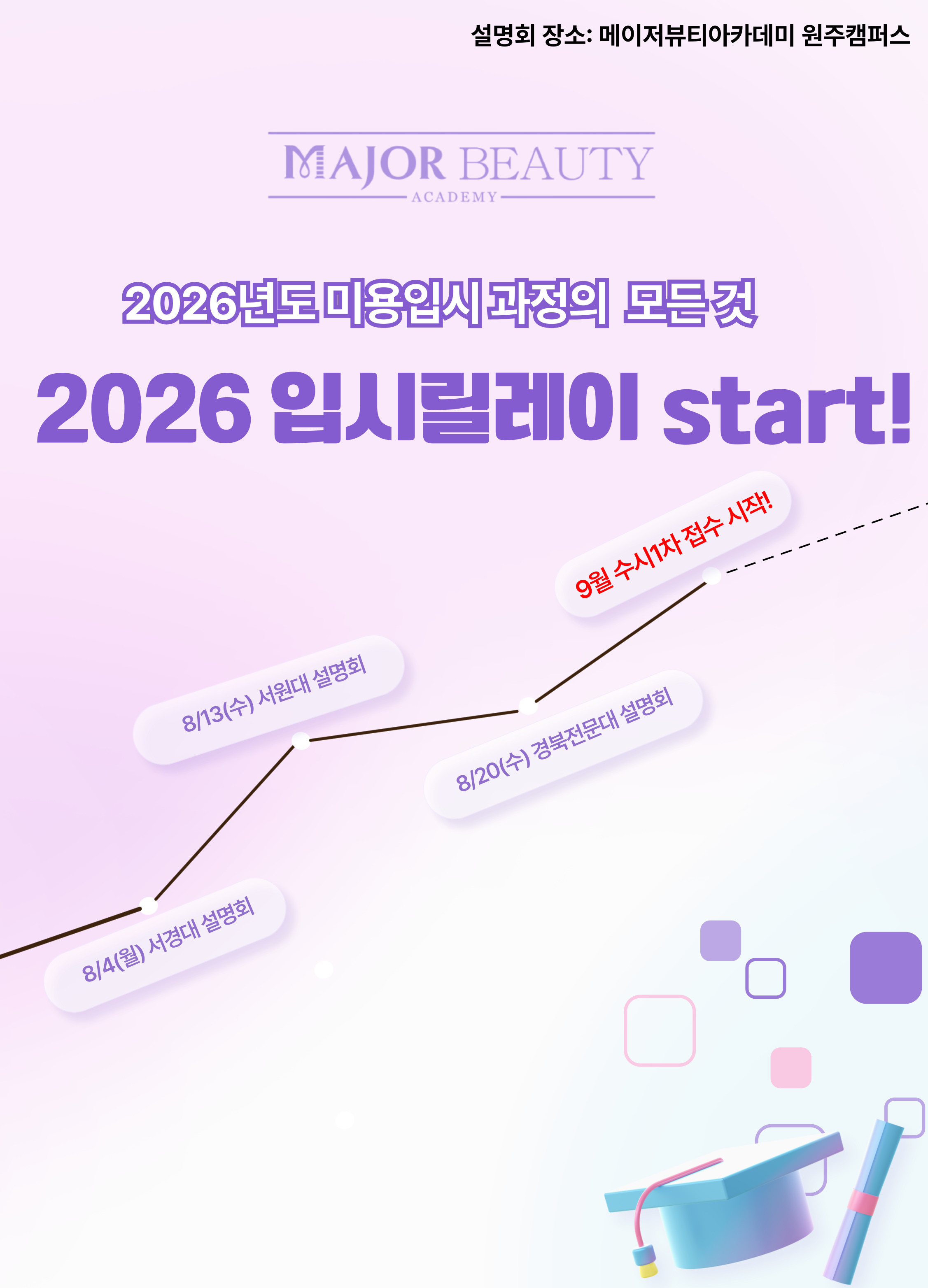 설명회 장소: 메이저뷰티아카데미 원주캠퍼스

MAJOR BEAUTY
ACADEMY

2026년도 미용입시 과정의 모든 것

2026 입시릴레이 start!

9월 수시1차 접수 시작!

8/13(수) 서원대 설명회

8/20(수) 경북전문대 설명회

8/4(월) 서경대 설명회